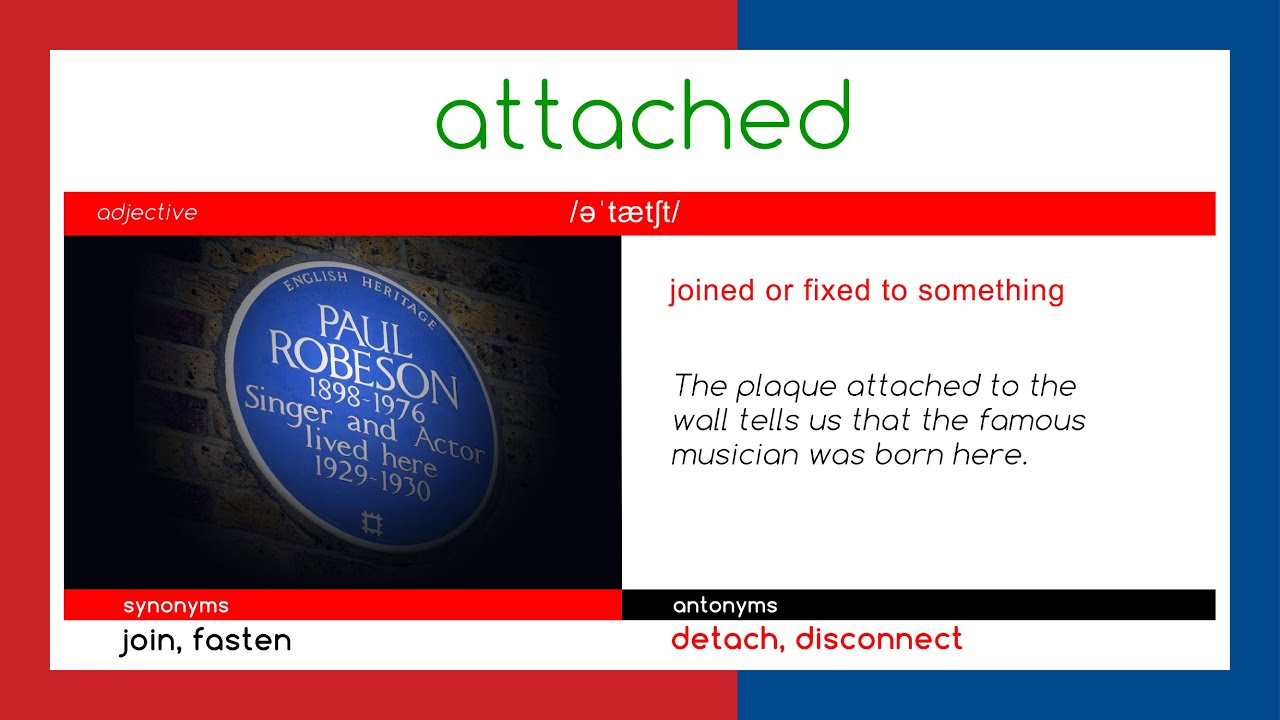 attached

adjective

/əˈtætʃt/

ENGLISH HERITAGE

PAUL ROBESON 1898-1976 Singer and Actor lived here 1929-1930

joined or fixed to something

The plaque attached to the wall tells us that the famous musician was born here.

synonyms

join, fasten

antonyms

detach, disconnect